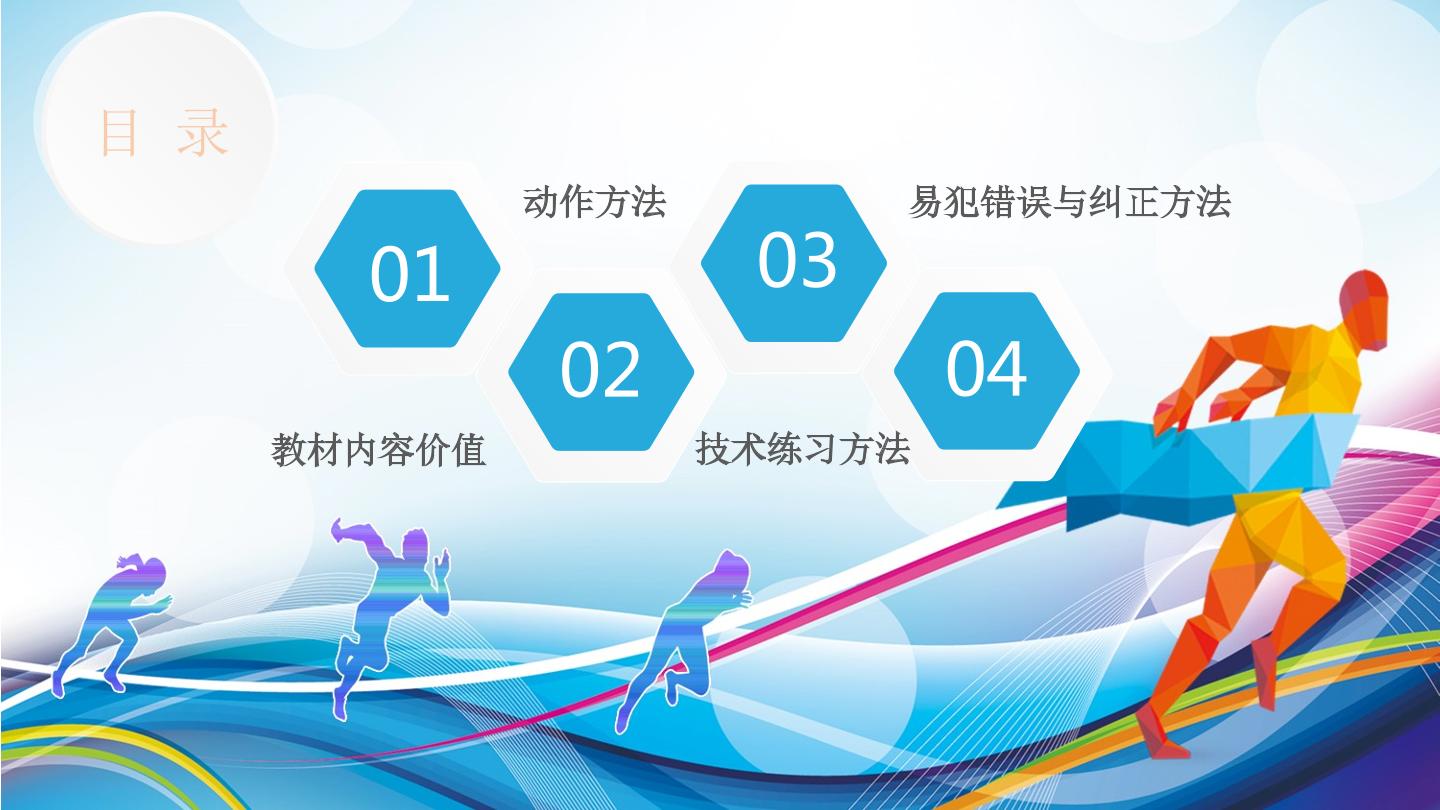 目 录

01
动作方法

02
教材内容价值

03
易犯错误与纠正方法

04
技术练习方法